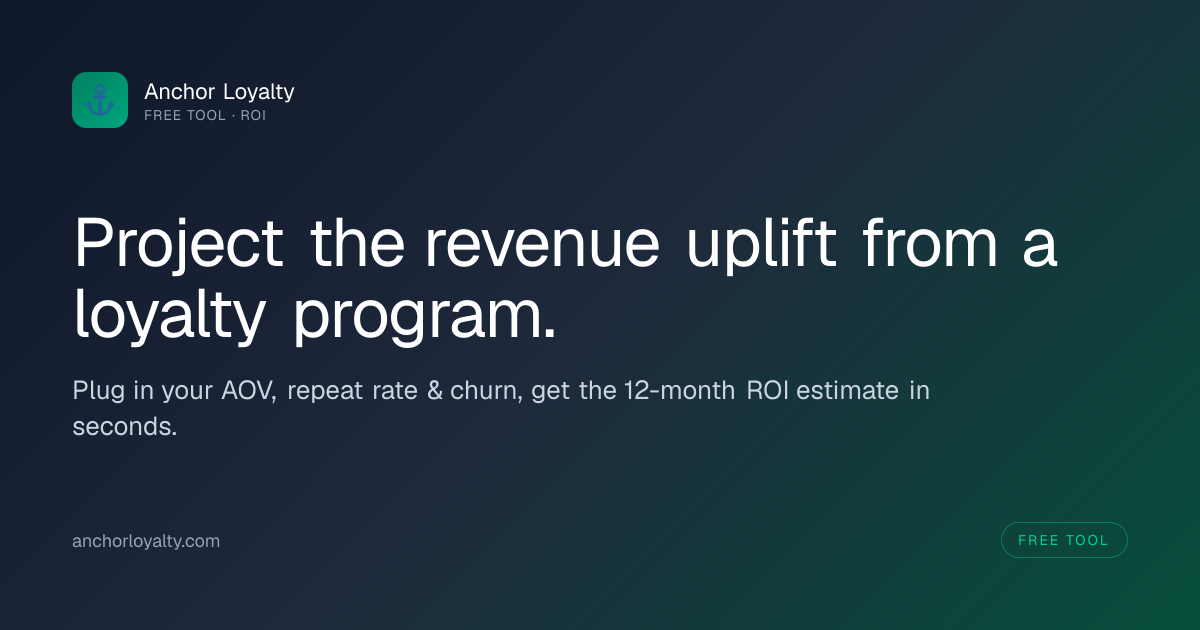 Anchor Loyalty
FREE TOOL · ROI

Project the revenue uplift from a loyalty program.

Plug in your AOV, repeat rate & churn, get the 12-month ROI estimate in seconds.

anchorloyalty.com

FREE TOOL